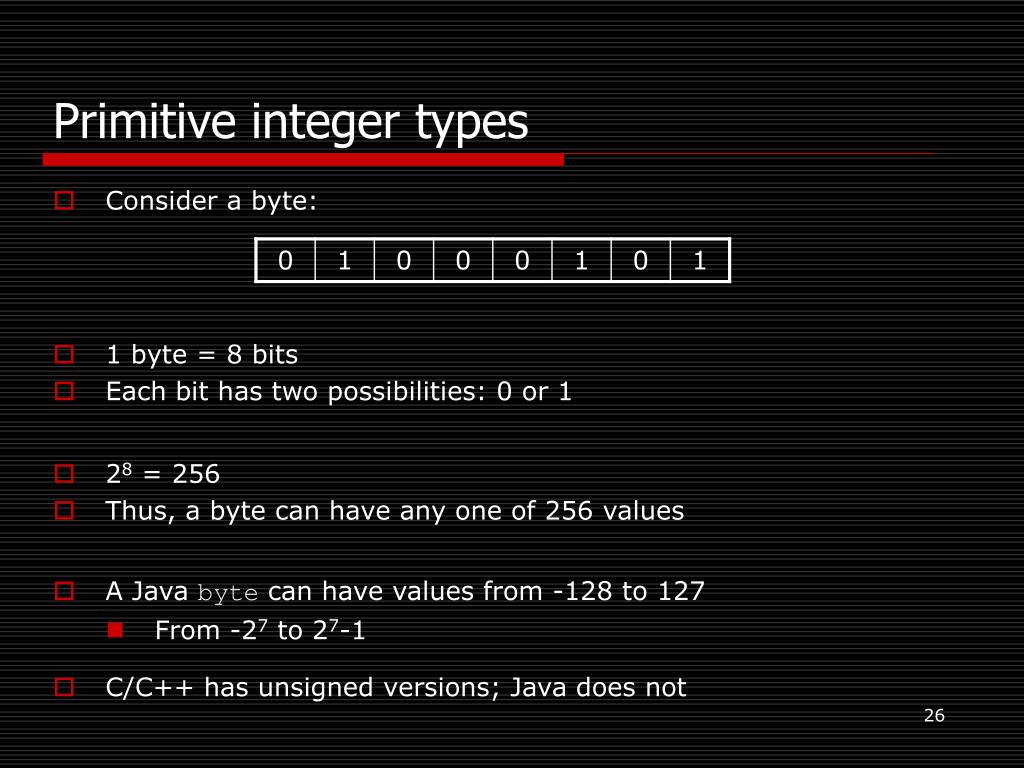 Primitive integer types

Consider a byte:

| 0 | 1 | 0 | 0 | 0 | 1 | 0 | 1 |
|---|---|---|---|---|---|---|---|

1 byte = 8 bits
Each bit has two possibilities: 0 or 1

$2^8$ = 256
Thus, a byte can have any one of 256 values

A Java byte can have values from -128 to 127
From $-2^7$ to $2^7-1$

C/C++ has unsigned versions; Java does not

26